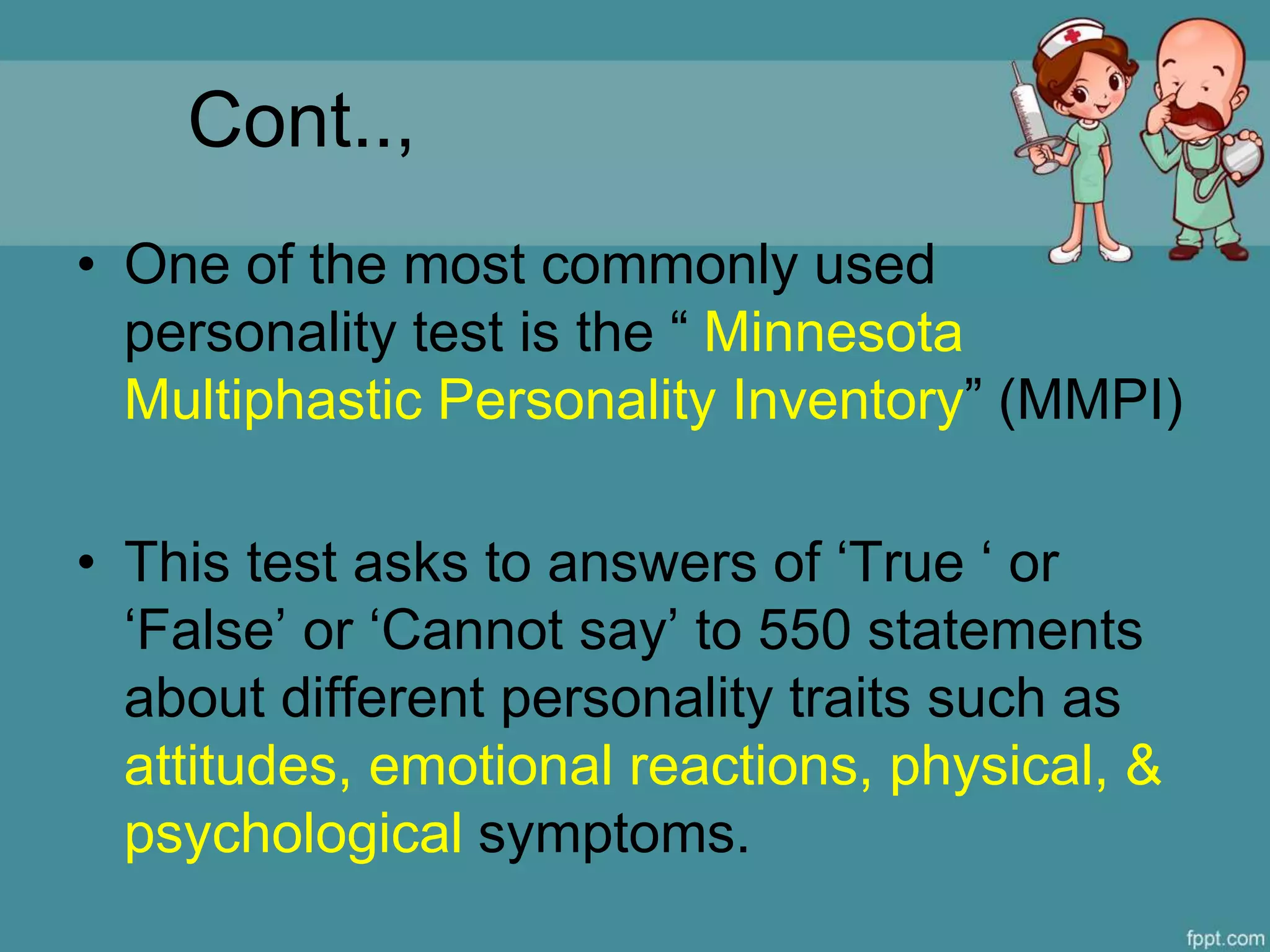 Cont..,

• One of the most commonly used personality test is the “ Minnesota Multiphastic Personality Inventory” (MMPI)

• This test asks to answers of ‘True ‘ or ‘False’ or ‘Cannot say’ to 550 statements about different personality traits such as attitudes, emotional reactions, physical, & psychological symptoms.

fppt.com